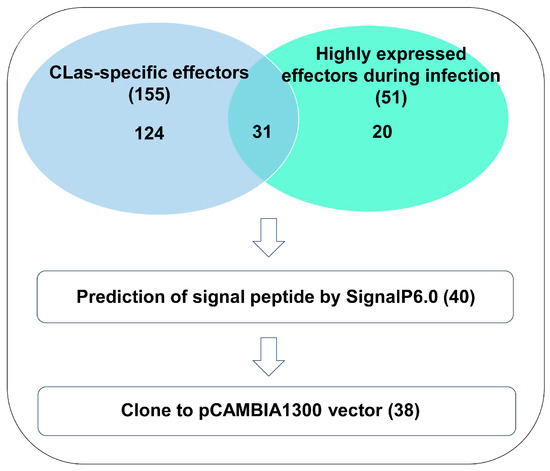 CLas-specific effectors
(155)

Highly expressed
effectors during infection
(51)

124

31

20

Prediction of signal peptide by SignalP6.0 (40)

Clone to pCAMBIA1300 vector (38)